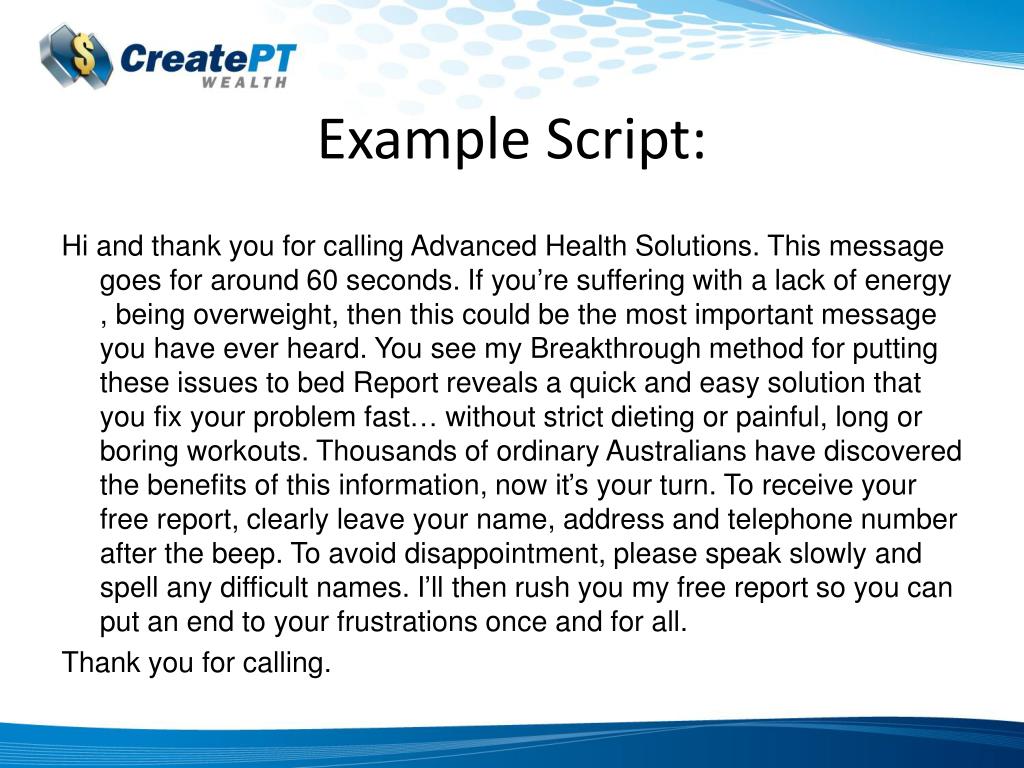 CreatePT WEALTH

Example Script:

Hi and thank you for calling Advanced Health Solutions. This message goes for around 60 seconds. If you’re suffering with a lack of energy , being overweight, then this could be the most important message you have ever heard. You see my Breakthrough method for putting these issues to bed Report reveals a quick and easy solution that you fix your problem fast… without strict dieting or painful, long or boring workouts. Thousands of ordinary Australians have discovered the benefits of this information, now it’s your turn. To receive your free report, clearly leave your name, address and telephone number after the beep. To avoid disappointment, please speak slowly and spell any difficult names. I’ll then rush you my free report so you can put an end to your frustrations once and for all.

Thank you for calling.